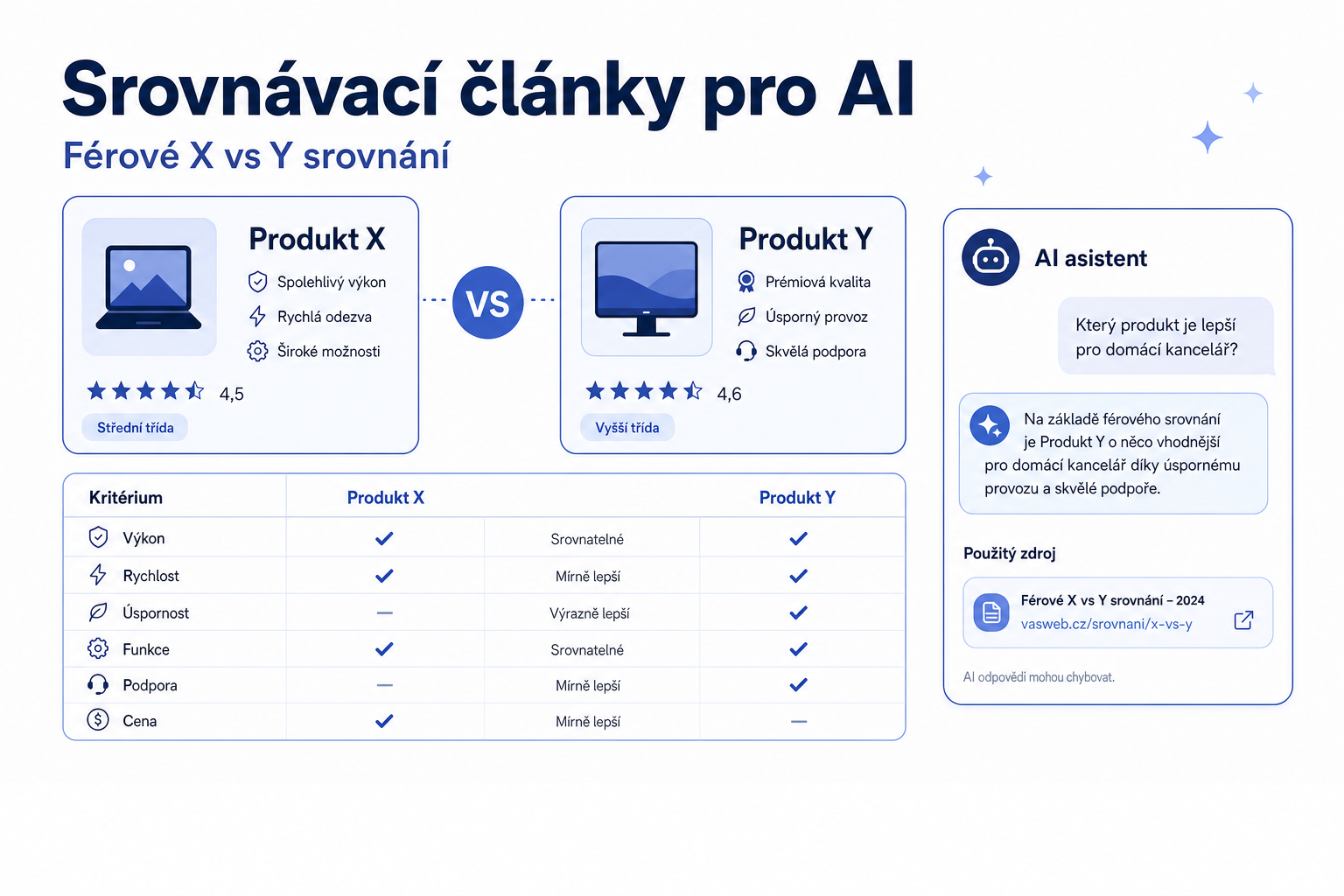 Srovnávací články pro AI

Férové X vs Y srovnání

Produkt X

Spolehlivý výkon

Rychlá odezva

Široké možnosti

4,5

Střední třída

VS

Produkt Y

Prémiová kvalita

Úsporný provoz

Skvělá podpora

4,6

Vyšší třída

| Kritérium | Produkt X | | Produkt Y |
|---|---|---|---|
| Výkon | ✓ | Srovnatelné | ✓ |
| Rychlost | ✓ | Mírně lepší | ✓ |
| Úspornost | — | Výrazně lepší | ✓ |
| Funkce | ✓ | Srovnatelné | ✓ |
| Podpora | — | Mírně lepší | ✓ |
| Cena | ✓ | Mírně lepší | — |

AI asistent

Který produkt je lepší pro domácí kancelář?

Na základě férového srovnání je Produkt Y o něco vhodnější pro domácí kancelář díky úspornému provozu a skvělé podpoře.

Použitý zdroj

Férové X vs Y srovnání – 2024
vasweb.cz/srovnani/x-vs-y

AI odpovědi mohou chybovat.